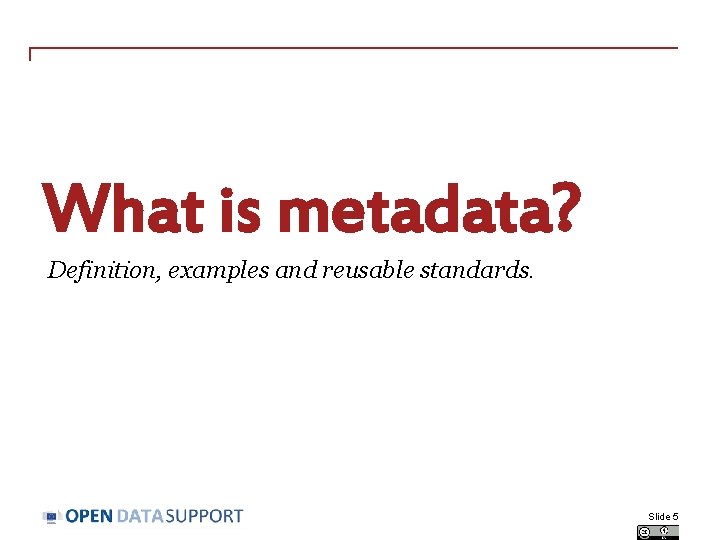 What is metadata?

Definition, examples and reusable standards.

OPEN DATA SUPPORT

Slide 5